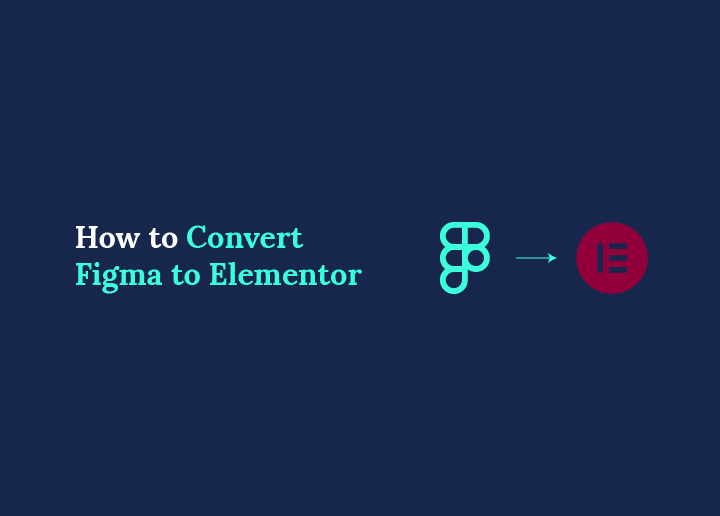 How to Convert Figma to Elementor